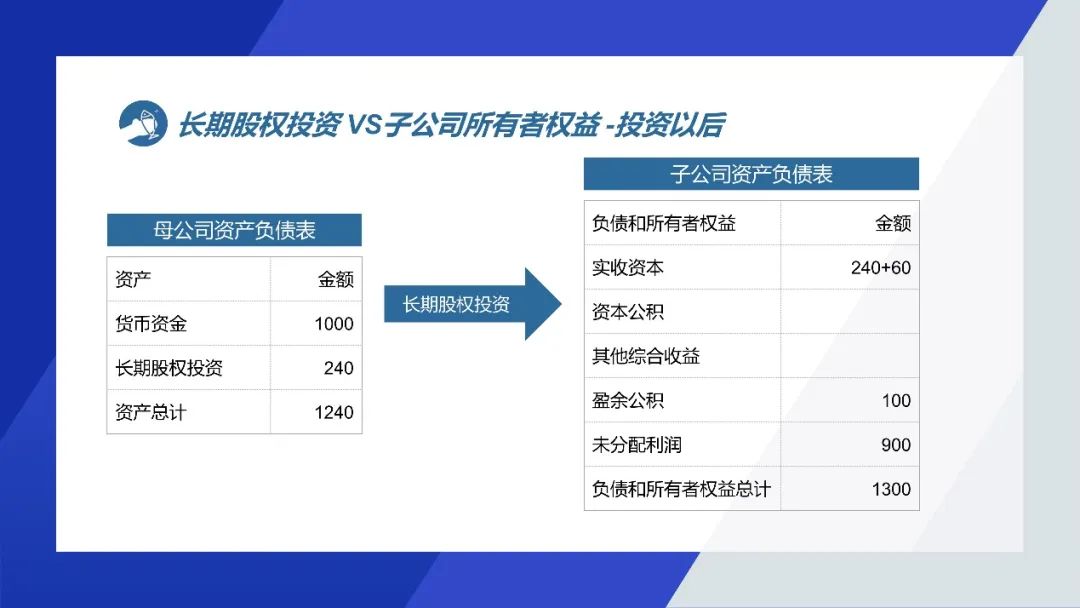 长期股权投资 VS 子公司所有者权益 -投资以后

母公司资产负债表

| 资产 | 金额 |
|---|---|
| 货币资金 | 1000 |
| 长期股权投资 | 240 |
| 资产总计 | 1240 |

长期股权投资

子公司资产负债表

| 负债和所有者权益 | 金额 |
|---|---|
| 实收资本 | 240+60 |
| 资本公积 | |
| 其他综合收益 | |
| 盈余公积 | 100 |
| 未分配利润 | 900 |
| 负债和所有者权益总计 | 1300 |